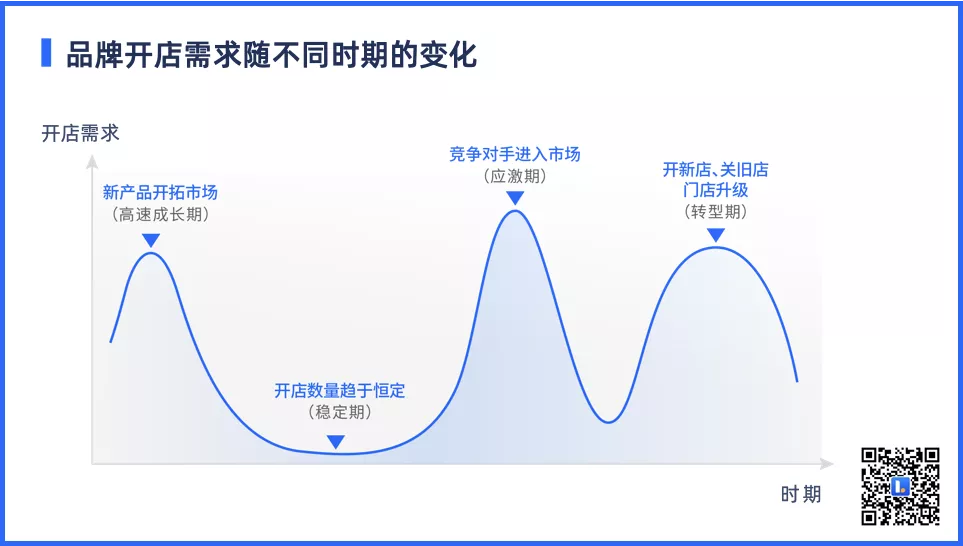 品牌开店需求随不同时期的变化

开店需求

新产品开拓市场
（高速成长期）

开店数量趋于恒定
（稳定期）

竞争对手进入市场
（应激期）

开新店、关旧店
门店升级
（转型期）

时期